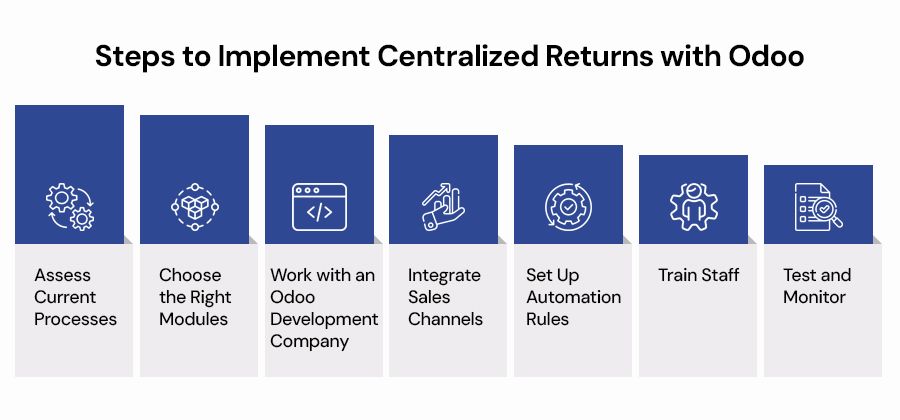 Steps to Implement Centralized Returns with Odoo

Assess Current Processes

Choose the Right Modules

Work with an Odoo Development Company

Integrate Sales Channels

Set Up Automation Rules

Train Staff

Test and Monitor